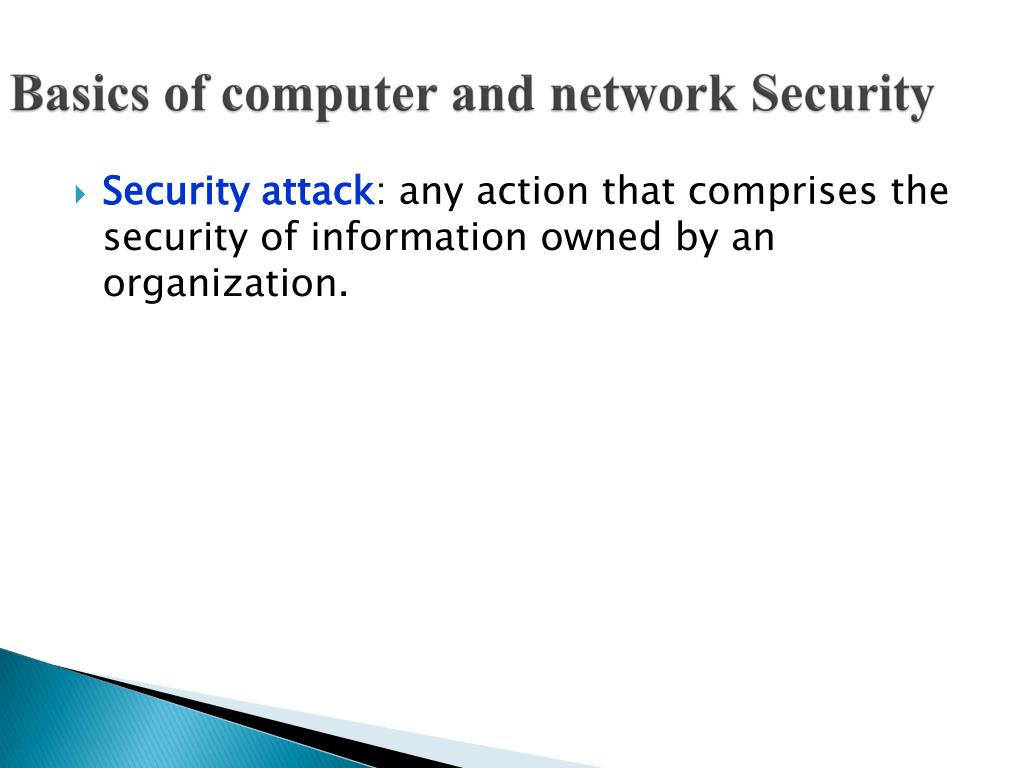 Basics of computer and network Security

Security attack: any action that comprises the security of information owned by an organization.